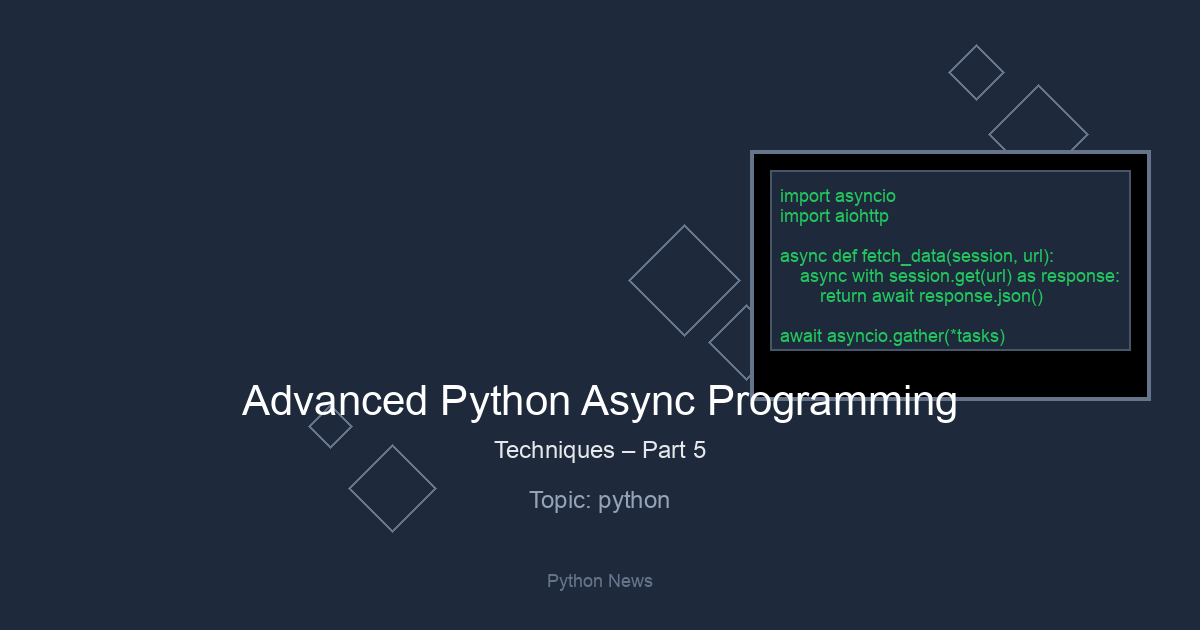 import asyncio
import aiohttp

async def fetch_data(session, url):
    async with session.get(url) as response:
        return await response.json()

await asyncio.gather(*tasks)

Advanced Python Async Programming

Techniques – Part 5

Topic: python

Python News